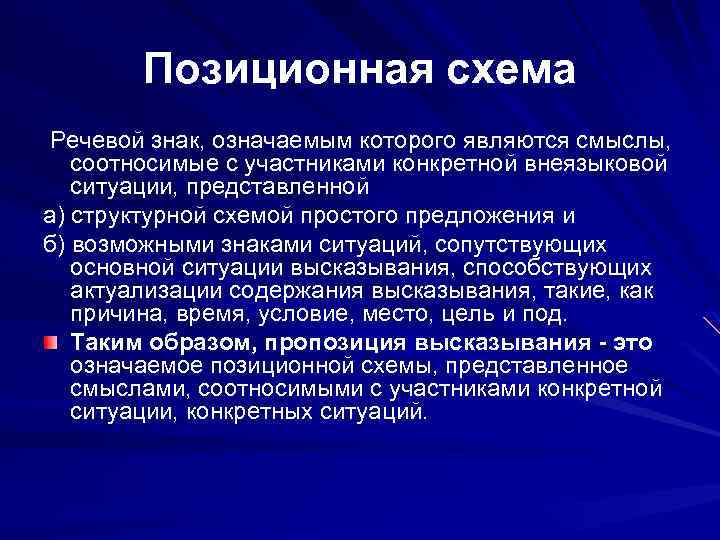 Позиционная схема

Речевой знак, означаемым которого являются смыслы, соотносимые с участниками конкретной внеязыковой ситуации, представленной

а) структурной схемой простого предложения и

б) возможными знаками ситуаций, сопутствующих основной ситуации высказывания, способствующих актуализации содержания высказывания, такие, как причина, время, условие, место, цель и под.

Таким образом, пропозиция высказывания - это означаемое позиционной схемы, представленное смыслами, соотносимыми с участниками конкретной ситуации, конкретных ситуаций.